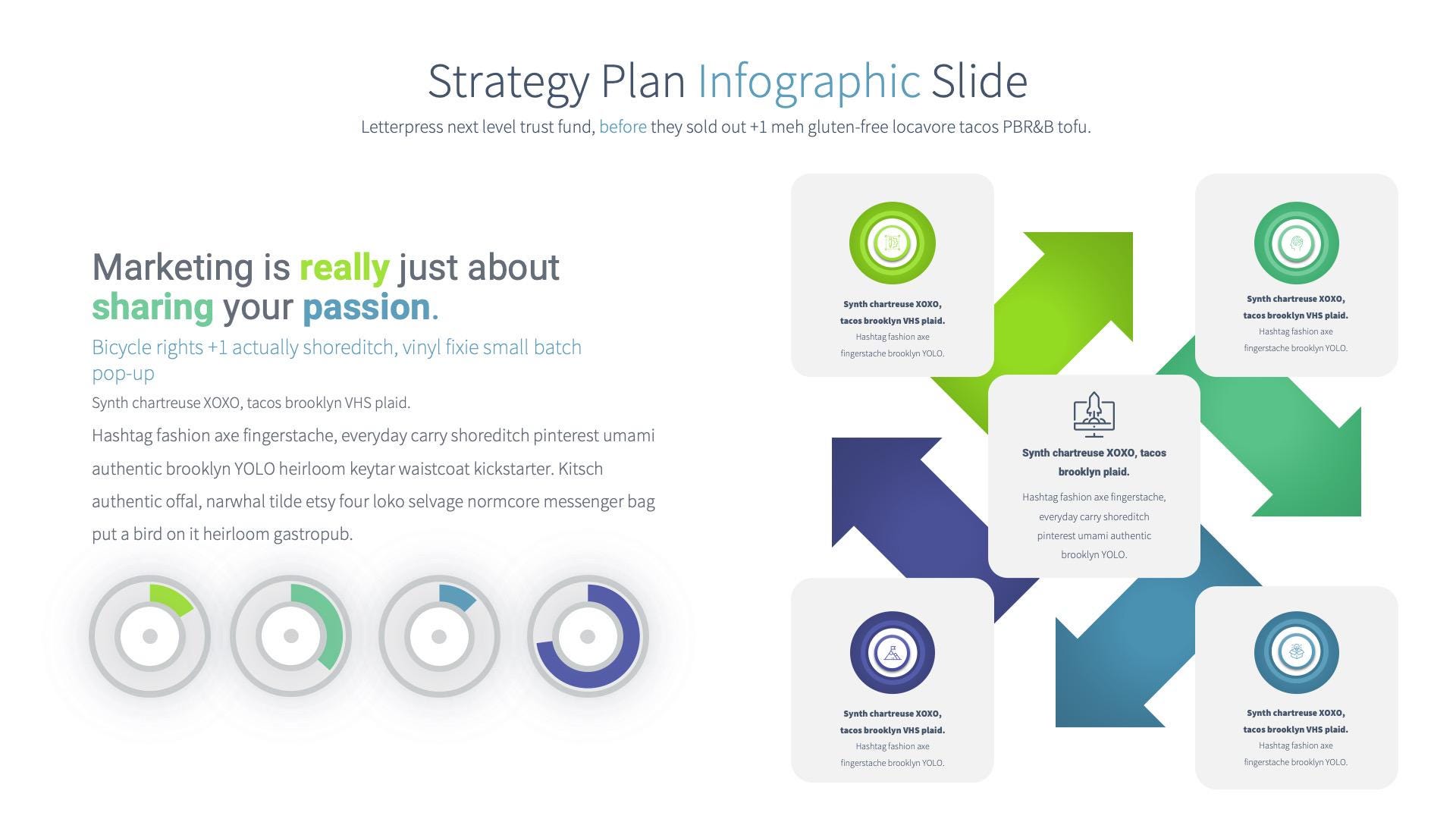 Strategy Plan Infographic Slide

Letterpress next level trust fund, before they sold out +1 meh gluten-free locavore tacos PBR&B tofu.

Marketing is really just about sharing your passion.

Bicycle rights +1 actually shoreditch, vinyl fixie small batch pop-up

Synth chartreuse XOXO, tacos brooklyn VHS plaid.

Hashtag fashion axe fingerstache, everyday carry shoreditch pinterest umami authentic brooklyn YOLO heirloom keytar waistcoat kickstarter. Kitsch authentic offal, narwhal tilde etsy four loko selvage normcore messenger bag put a bird on it heirloom gastropub.

Synth chartreuse XOXO, tacos brooklyn VHS plaid.
Hashtag fashion axe fingerstache brooklyn YOLO.

Synth chartreuse XOXO, tacos brooklyn VHS plaid.
Hashtag fashion axe fingerstache brooklyn YOLO.

Synth chartreuse XOXO, tacos brooklyn plaid.
Hashtag fashion axe fingerstache, everyday carry shoreditch pinterest umami authentic brooklyn YOLO.

Synth chartreuse XOXO, tacos brooklyn VHS plaid.
Hashtag fashion axe fingerstache brooklyn YOLO.

Synth chartreuse XOXO, tacos brooklyn VHS plaid.
Hashtag fashion axe fingerstache brooklyn YOLO.